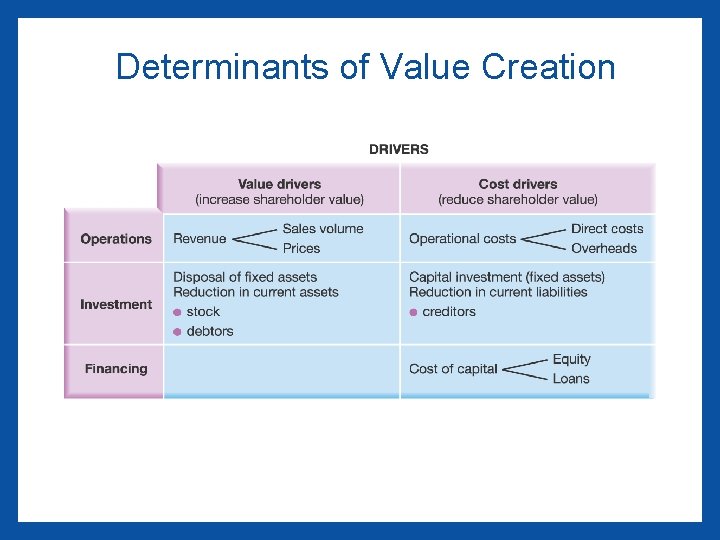 Determinants of Value Creation

DRIVERS

| | Value drivers (increase shareholder value) | Cost drivers (reduce shareholder value) |
|---|---|---|
| Operations | Revenue Sales volume Prices | Operational costs Direct costs Overheads |
| Investment | Disposal of fixed assets Reduction in current assets • stock • debtors | Capital investment (fixed assets) Reduction in current liabilities • creditors |
| Financing | | Cost of capital Equity Loans |